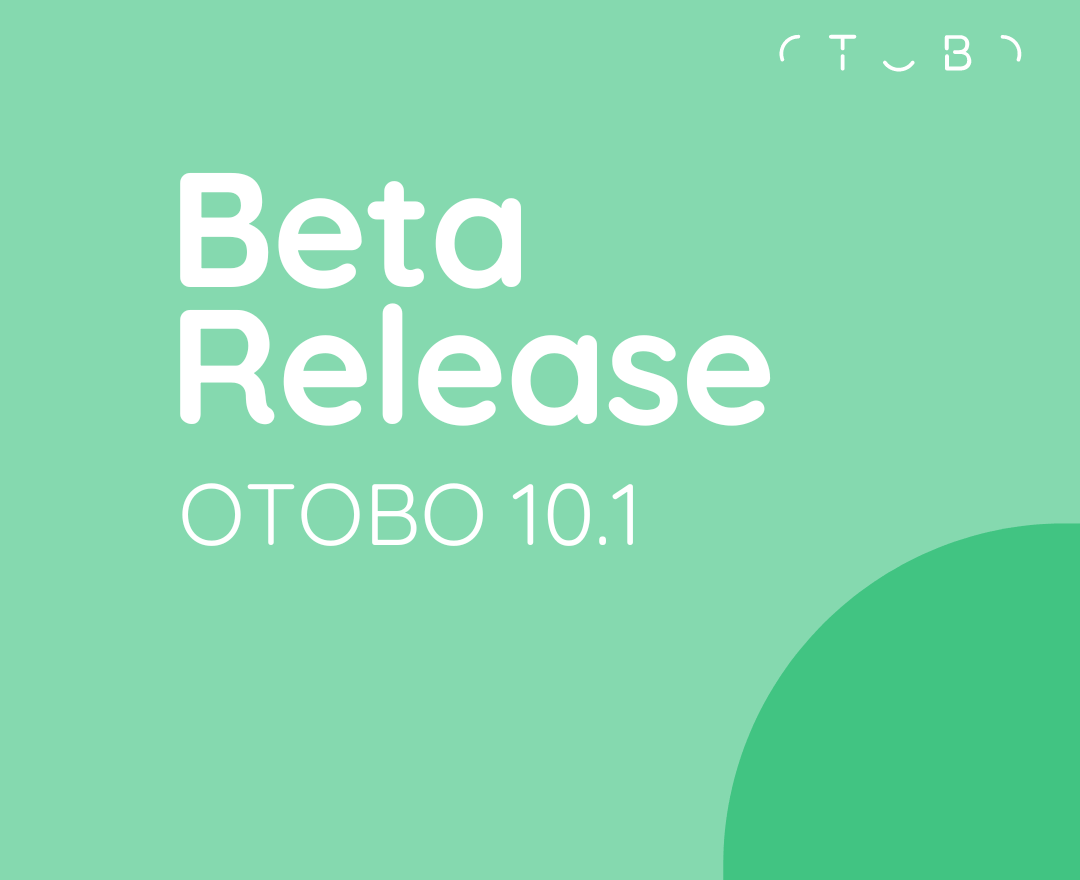 OTOBO

Beta Release

OTOBO 10.1